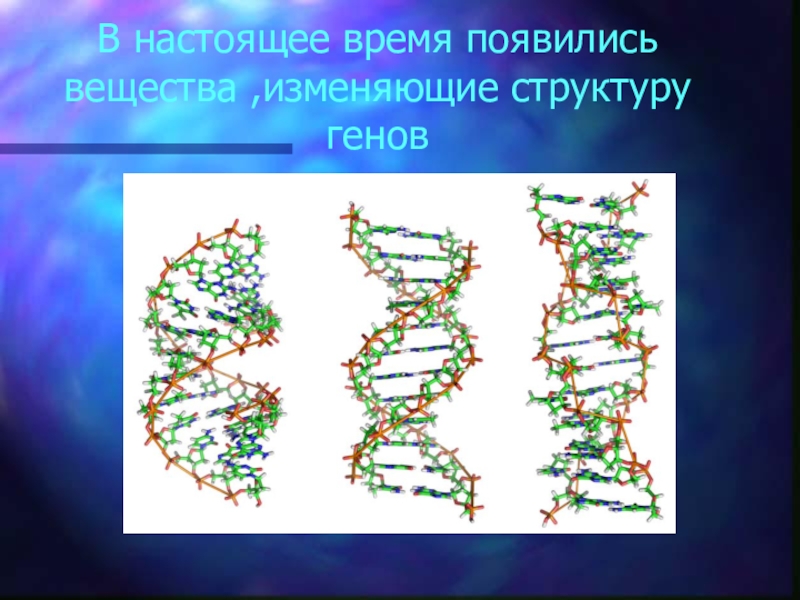 В настоящее время появились вещества ,изменяющие структуру генов